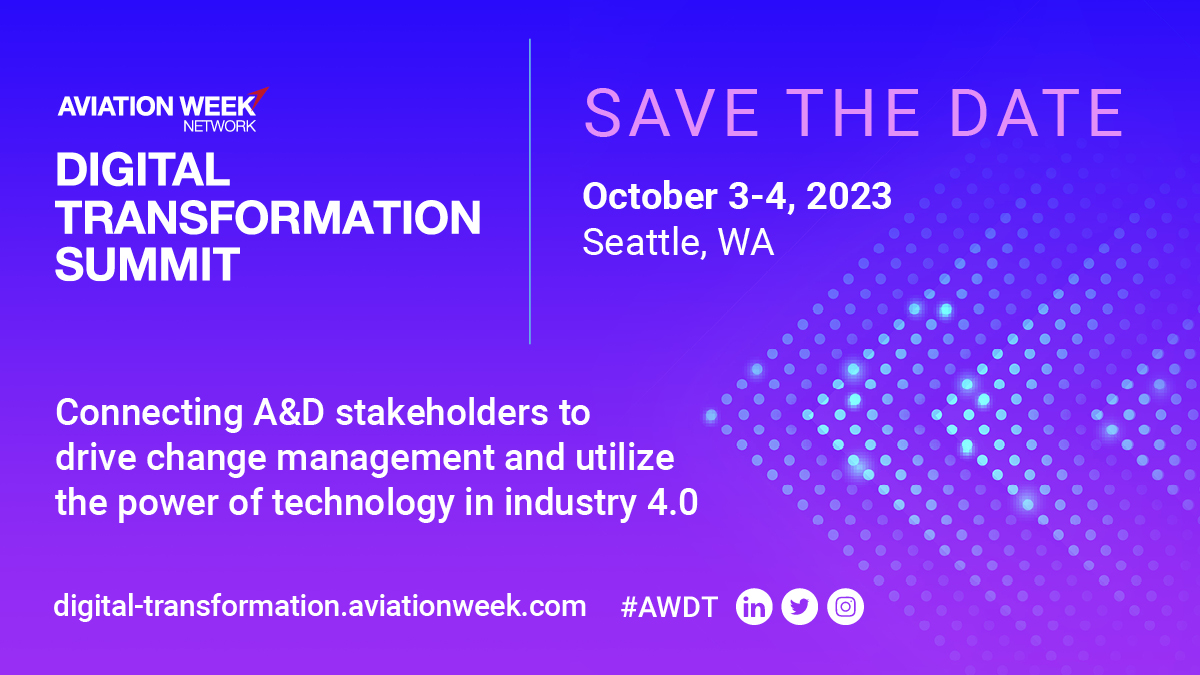 AVIATION WEEK NETWORK

DIGITAL TRANSFORMATION SUMMIT

SAVE THE DATE

October 3-4, 2023
Seattle, WA

Connecting A&D stakeholders to drive change management and utilize the power of technology in industry 4.0

digital-transformation.aviationweek.com #AWDT